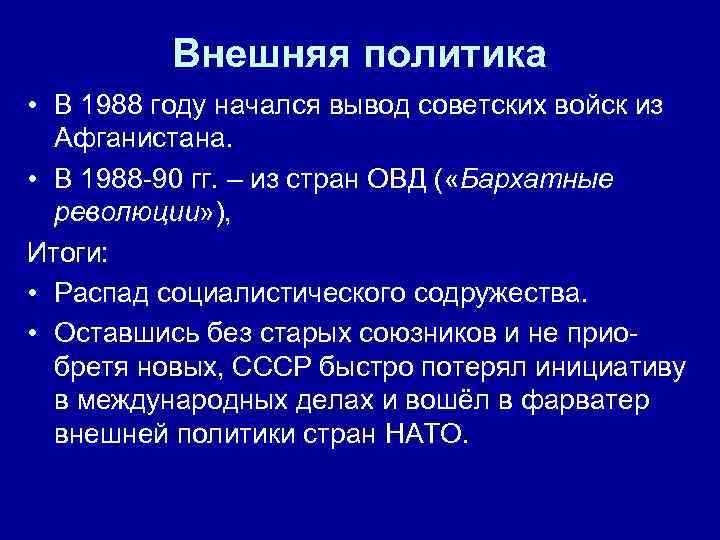 Внешняя политика

• В 1988 году начался вывод советских войск из Афганистана.

• В 1988-90 гг. – из стран ОВД («Бархатные революции»),

Итоги:

• Распад социалистического содружества.

• Оставшись без старых союзников и не приобретя новых, СССР быстро потерял инициативу в международных делах и вошёл в фарватер внешней политики стран НАТО.